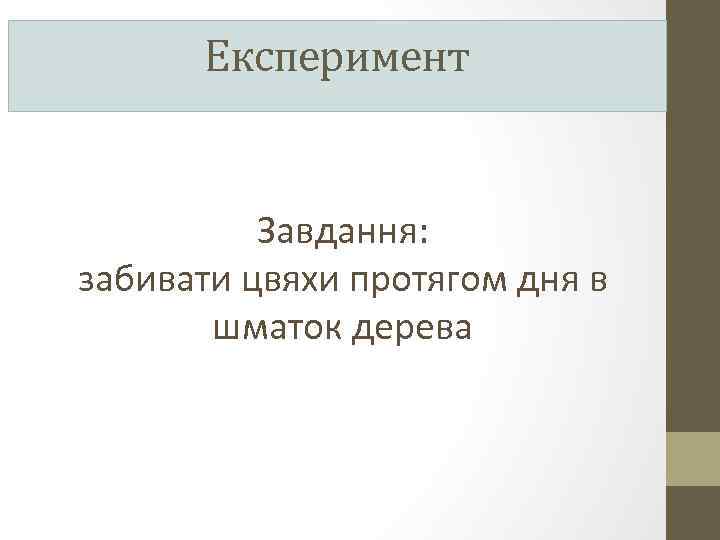 Експеримент

Завдання:
забивати цвяхи протягом дня в шматок дерева